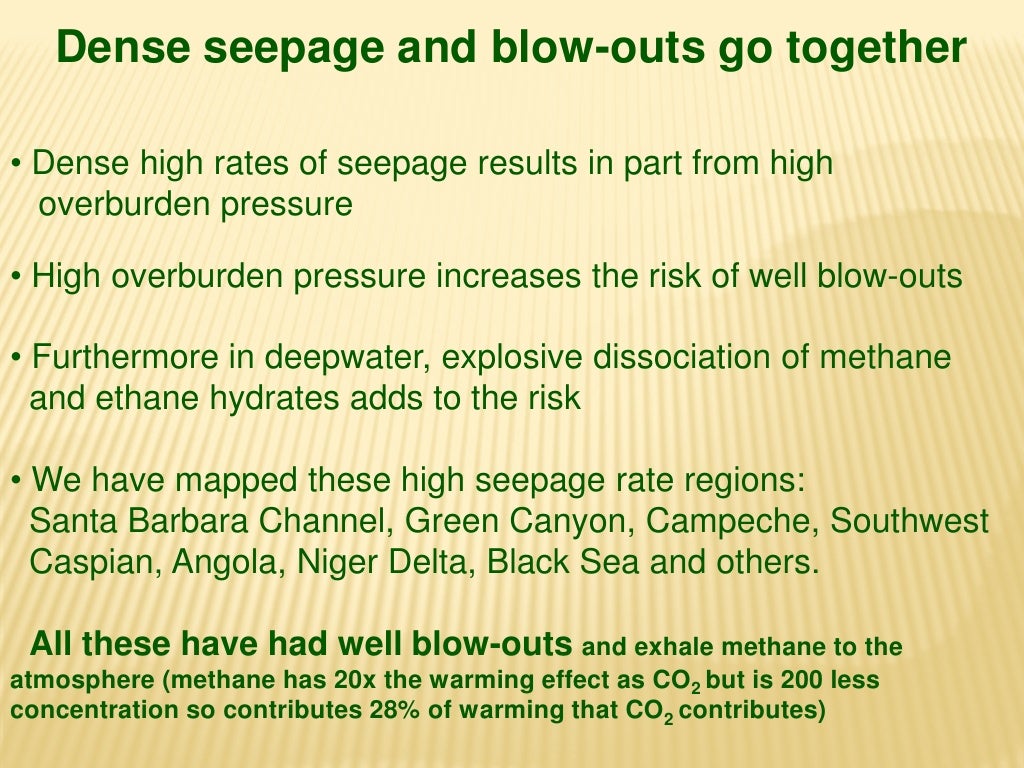 Dense seepage and blow-outs go together

• Dense high rates of seepage results in part from high overburden pressure

• High overburden pressure increases the risk of well blow-outs

• Furthermore in deepwater, explosive dissociation of methane and ethane hydrates adds to the risk

• We have mapped these high seepage rate regions: Santa Barbara Channel, Green Canyon, Campeche, Southwest Caspian, Angola, Niger Delta, Black Sea and others.

All these have had well blow-outs and exhale methane to the atmosphere (methane has 20x the warming effect as $CO_2$ but is 200 less concentration so contributes 28% of warming that $CO_2$ contributes)